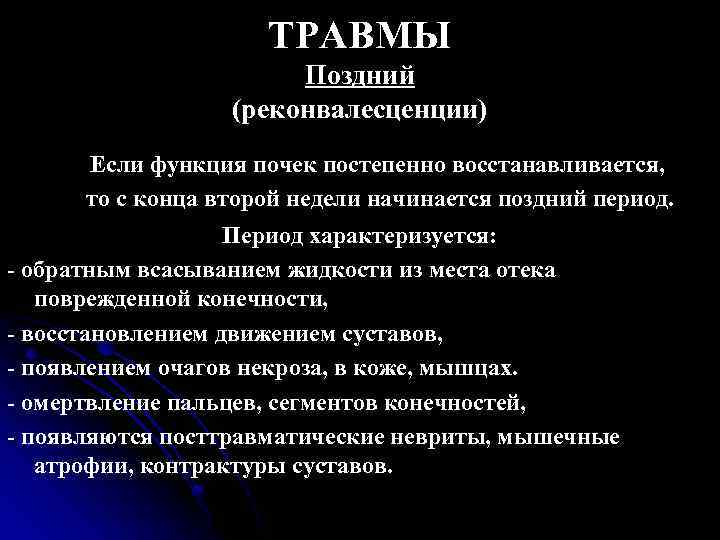 ТРАВМЫ
Поздний
(реконвалесценции)

Если функция почек постепенно восстанавливается, то с конца второй недели начинается поздний период.

Период характеризуется:

- обратным всасыванием жидкости из места отека поврежденной конечности,
- восстановлением движением суставов,
- появлением очагов некроза, в коже, мышцах.
- омертвление пальцев, сегментов конечностей,
- появляются посттравматические невриты, мышечные атрофии, контрактуры суставов.